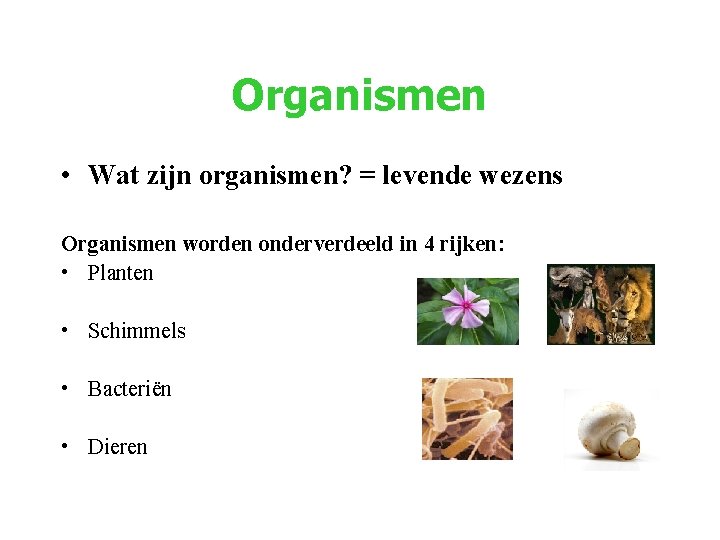 Organismen

• Wat zijn organismen? = levende wezens

Organismen worden onderverdeeld in 4 rijken:
• Planten
• Schimmels
• Bacteriën
• Dieren